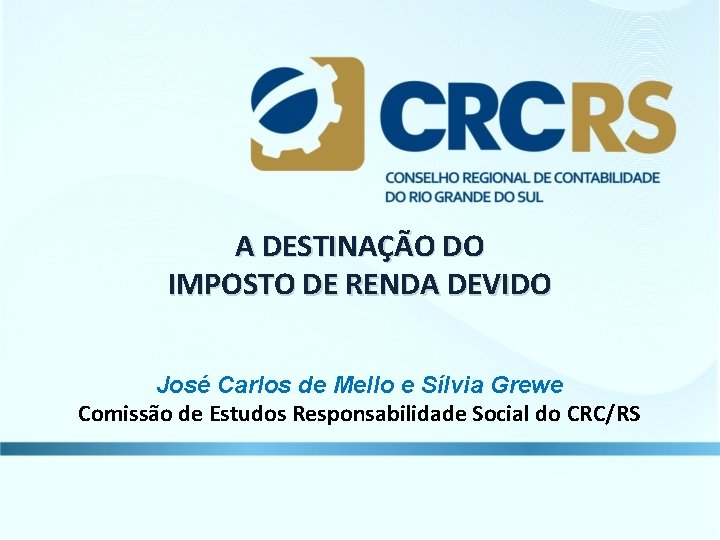 CRCRS
CONSELHO REGIONAL DE CONTABILIDADE DO RIO GRANDE DO SUL

A DESTINAÇÃO DO IMPOSTO DE RENDA DEVIDO

José Carlos de Mello e Sílvia Grewe
Comissão de Estudos Responsabilidade Social do CRC/RS